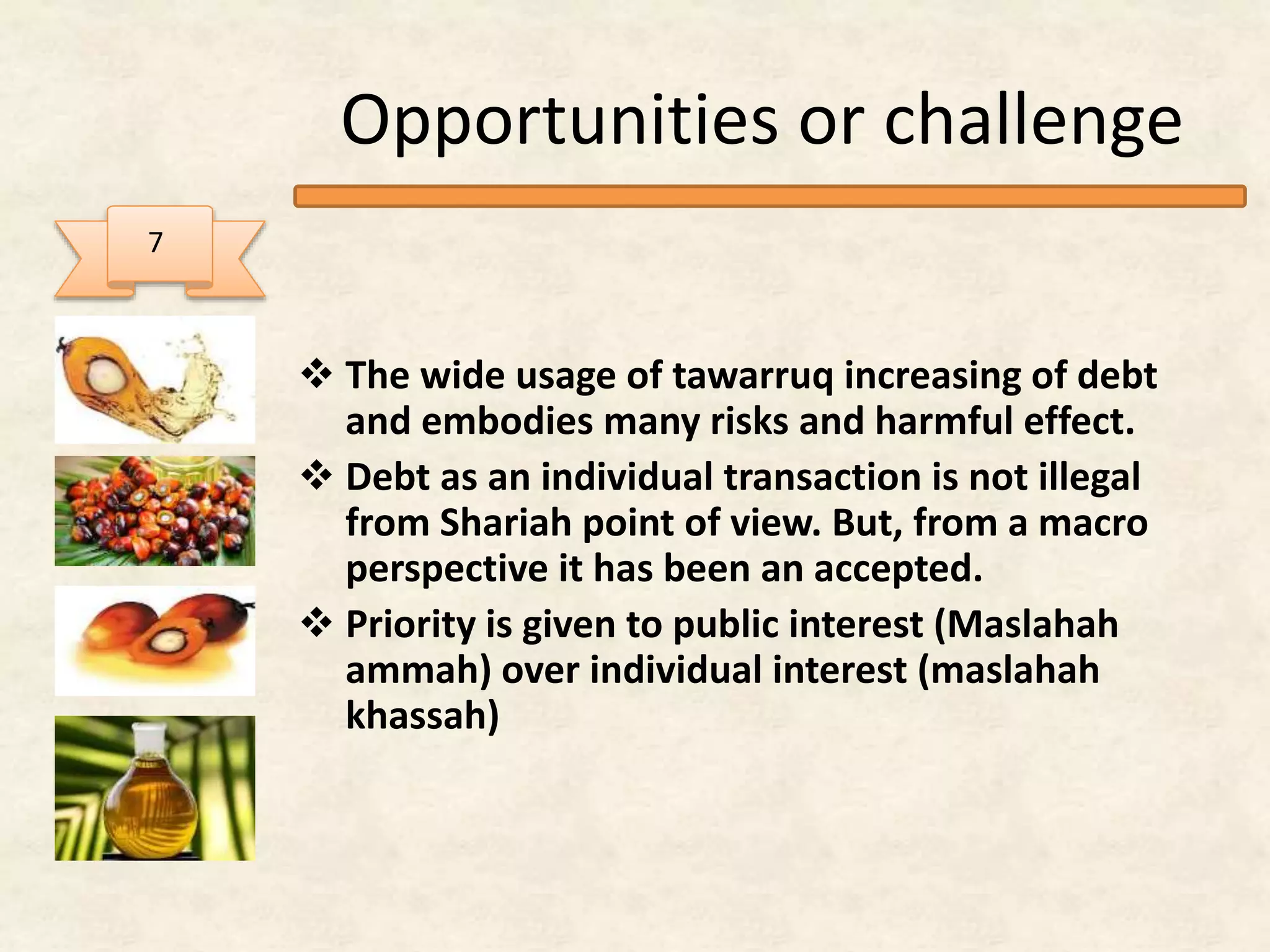 Opportunities or challenge

7

❖ The wide usage of tawarruq increasing of debt and embodies many risks and harmful effect.

❖ Debt as an individual transaction is not illegal from Shariah point of view. But, from a macro perspective it has been an accepted.

❖ Priority is given to public interest (Maslahah ammah) over individual interest (maslahah khassah)